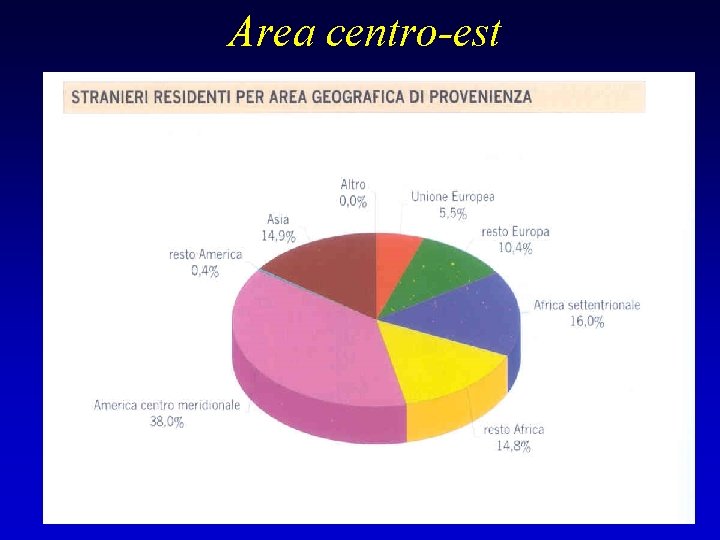 Area centro-est

STRANIERI RESIDENTI PER AREA GEOGRAFICA DI PROVENIENZA

Altro
0,0%

Unione Europea
5,5%

resto Europa
10,4%

Africa settentrionale
16,0%

resto Africa
14,8%

America centro meridionale
38,0%

resto America
0,4%

Asia
14,9%